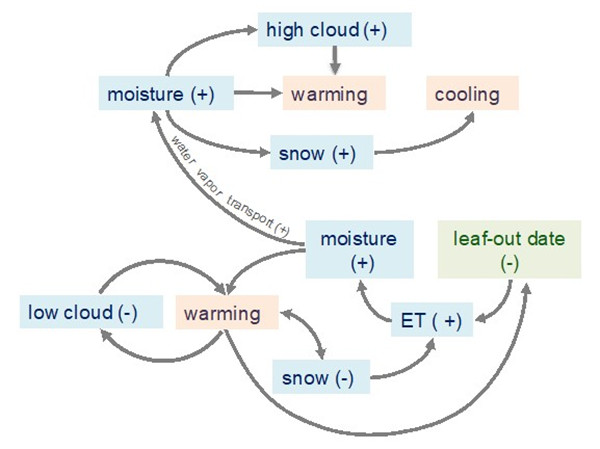 high cloud (+)

moisture (+)

warming

cooling

snow (+)

water vapor transport (+)

moisture (+)

leaf-out date (-)

low cloud (-)

warming

ET ( +)

snow (-)